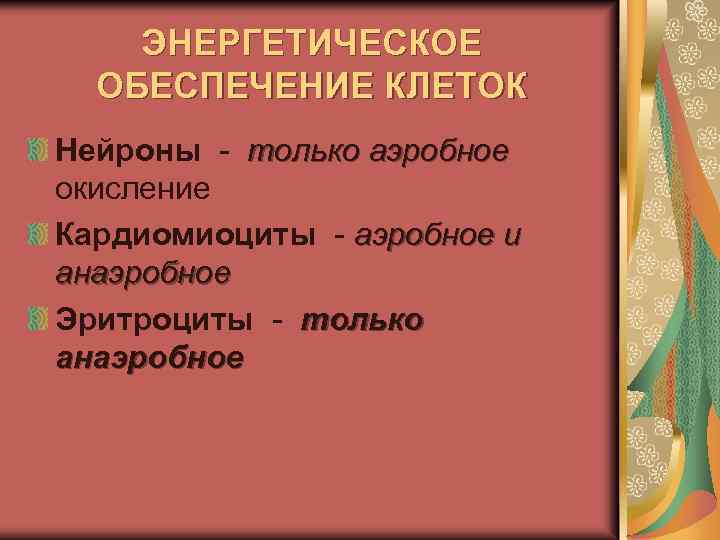 ЭНЕРГЕТИЧЕСКОЕ ОБЕСПЕЧЕНИЕ КЛЕТОК

Нейроны - только аэробное окисление

Кардиомиоциты - аэробное и анаэробное

Эритроциты - только анаэробное